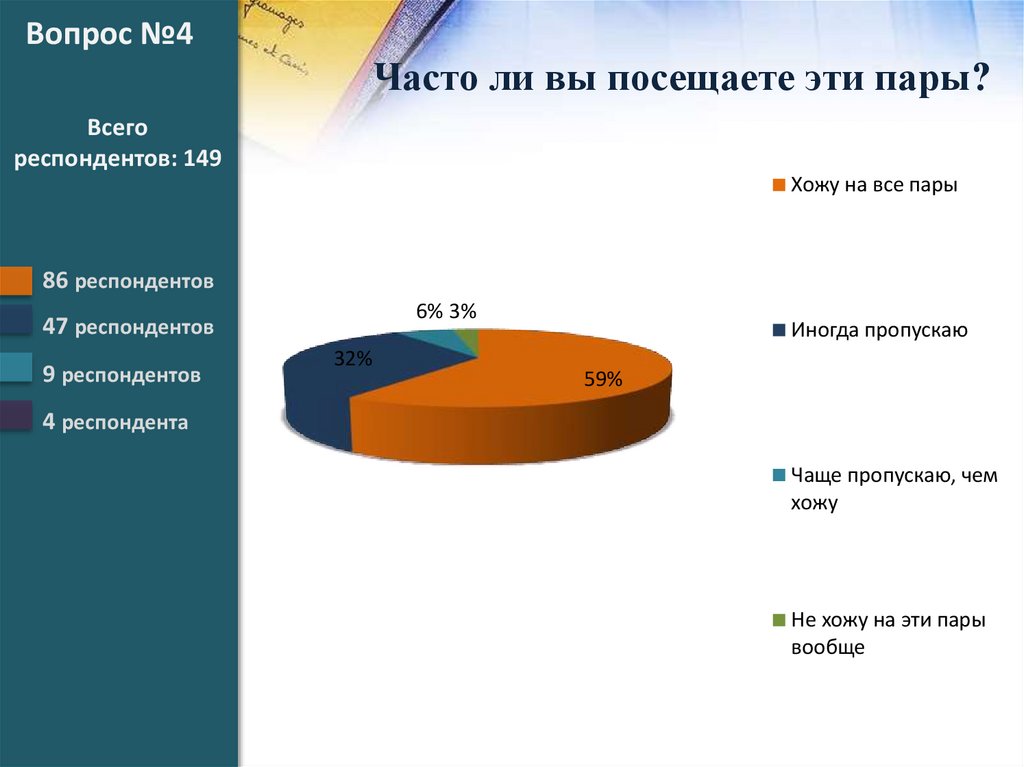 Вопрос №4

Всего респондентов: 149

86 респондентов
47 респондентов
9 респондентов
4 респондента

Часто ли вы посещаете эти пары?

6% 3%
32%
59%

Хожу на все пары
Иногда пропускаю
Чаще пропускаю, чем хожу
Не хожу на эти пары вообще